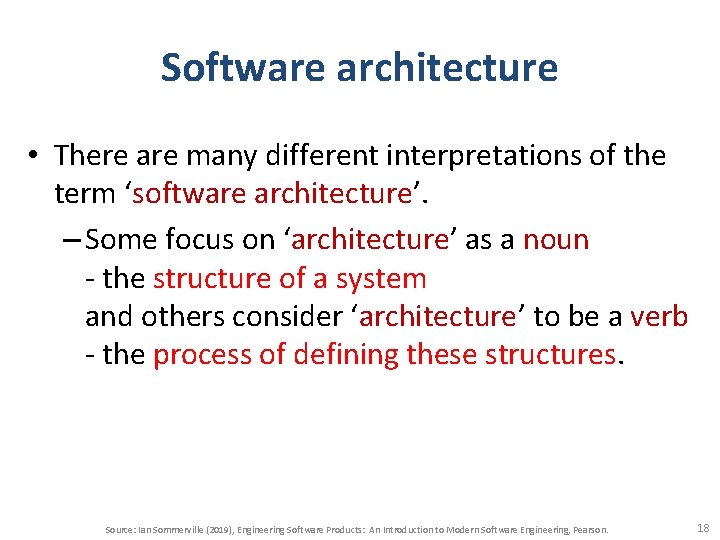 Software architecture

• There are many different interpretations of the term ‘software architecture’.

– Some focus on ‘architecture’ as a noun
- the structure of a system
and others consider ‘architecture’ to be a verb
- the process of defining these structures.

Source: Ian Sommerville (2019), Engineering Software Products: An Introduction to Modern Software Engineering, Pearson.

18